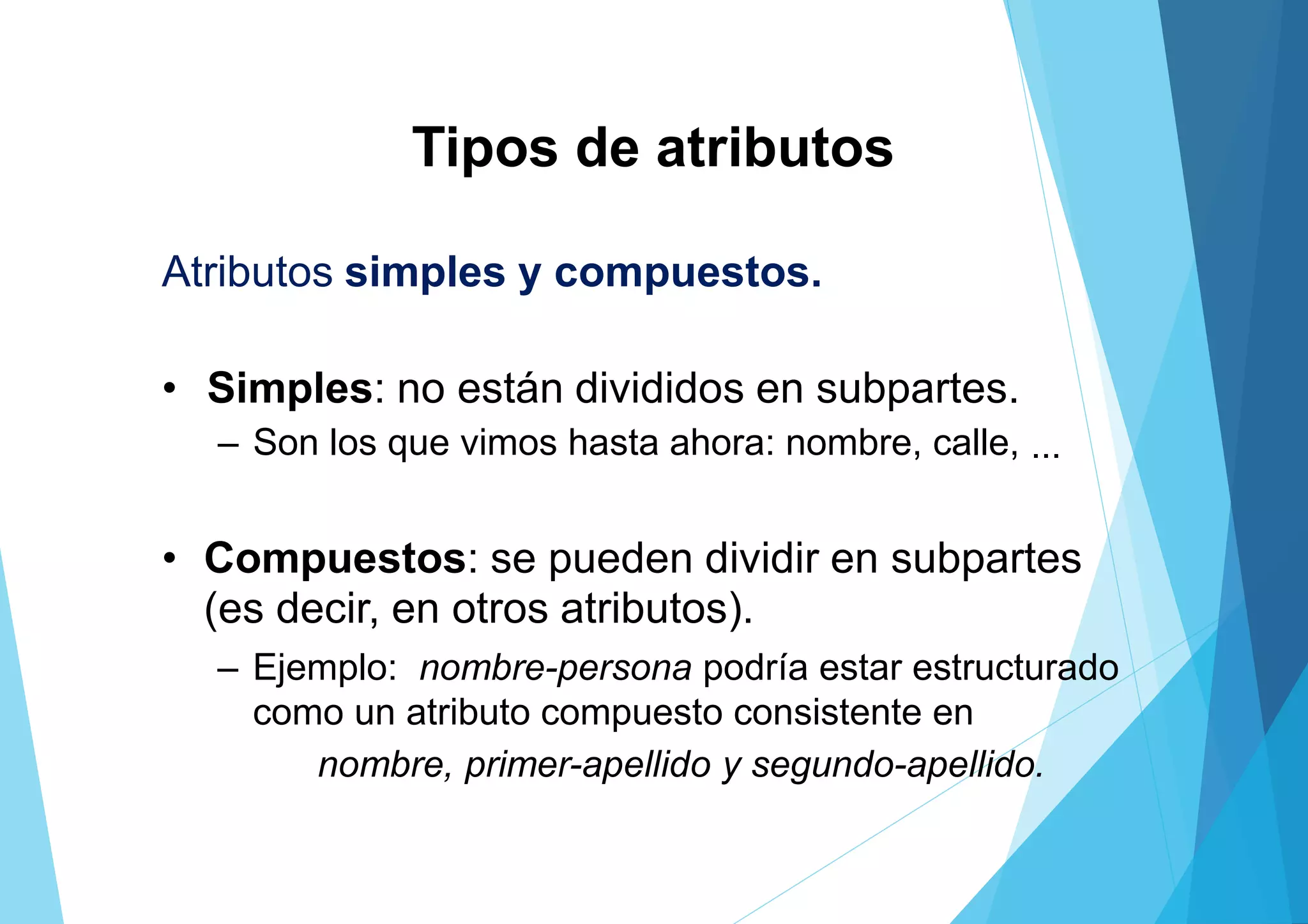 Tipos de atributos

Atributos simples y compuestos.

• Simples: no están divididos en subpartes.
– Son los que vimos hasta ahora: nombre, calle, ...

• Compuestos: se pueden dividir en subpartes (es decir, en otros atributos).
– Ejemplo: nombre-persona podría estar estructurado como un atributo compuesto consistente en
nombre, primer-apellido y segundo-apellido.